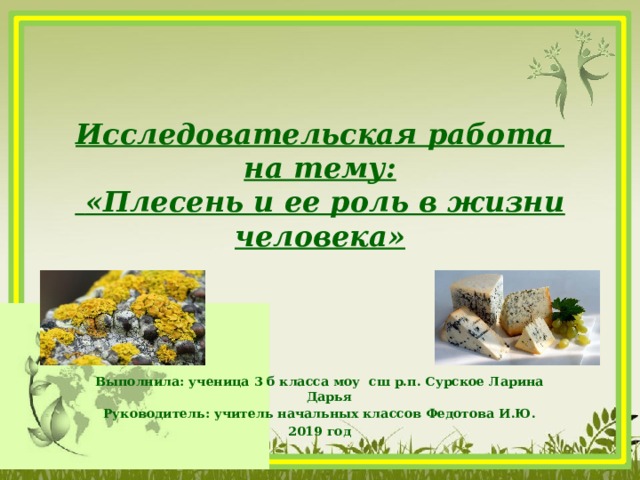 Исследовательская работа на тему:
«Плесень и ее роль в жизни человека»

Выполнила: ученица 3 б класса моу сш р.п. Сурское Ларина Дарья
Руководитель: учитель начальных классов Федотова И.Ю.
2019 год